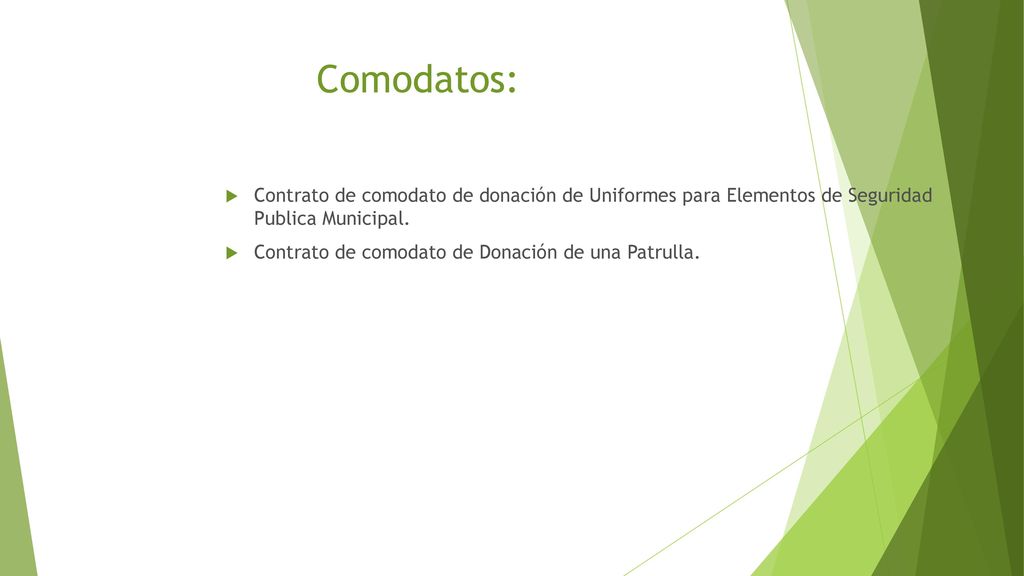 Comodatos:

Contrato de comodato de donación de Uniformes para Elementos de Seguridad Publica Municipal.

Contrato de comodato de Donación de una Patrulla.